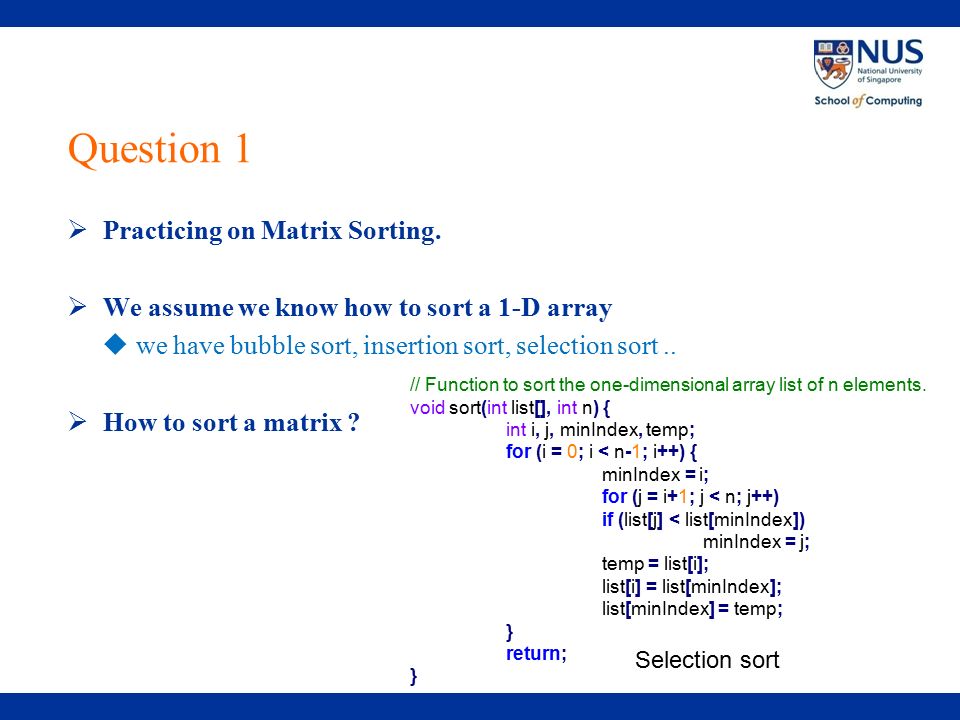 NUS
National University of Singapore
School of Computing

Question 1

➢ Practicing on Matrix Sorting.

➢ We assume we know how to sort a 1-D array
◆ we have bubble sort, insertion sort, selection sort ..

➢ How to sort a matrix ?

// Function to sort the one-dimensional array list of n elements.
void sort(int list[], int n) {
int i, j, minIndex, temp;
for (i = 0; i < n-1; i++) {
minIndex = i;
for (j = i+1; j < n; j++)
if (list[j] < list[minIndex])
minIndex = j;
temp = list[i];
list[i] = list[minIndex];
list[minIndex] = temp;
}
return;
}

Selection sort